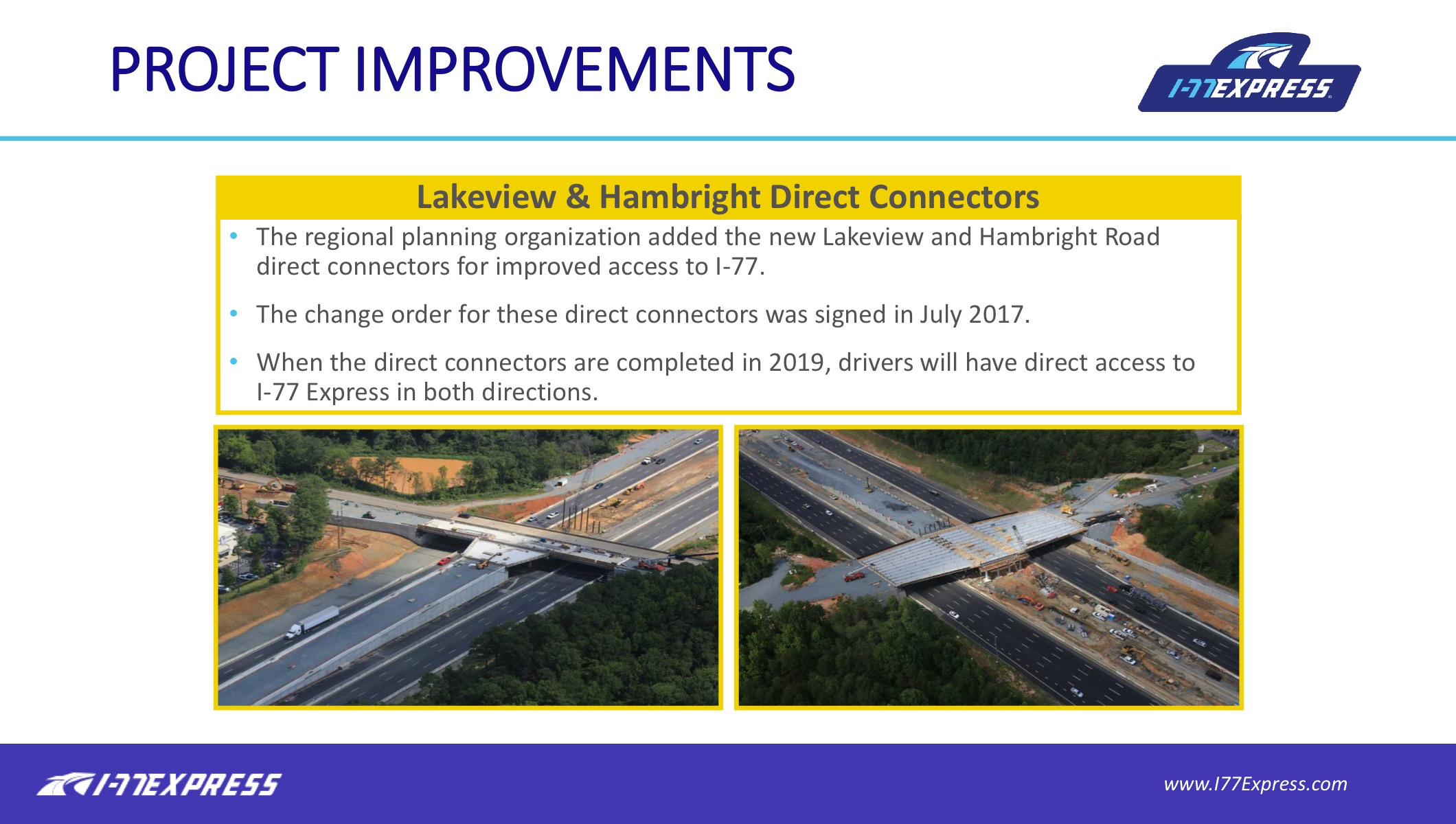 PROJECT IMPROVEMENTS

I-77EXPRESS

Lakeview & Hambright Direct Connectors

• The regional planning organization added the new Lakeview and Hambright Road direct connectors for improved access to I-77.

• The change order for these direct connectors was signed in July 2017.

• When the direct connectors are completed in 2019, drivers will have direct access to I-77 Express in both directions.

I-77EXPRESS

www.I77Express.com